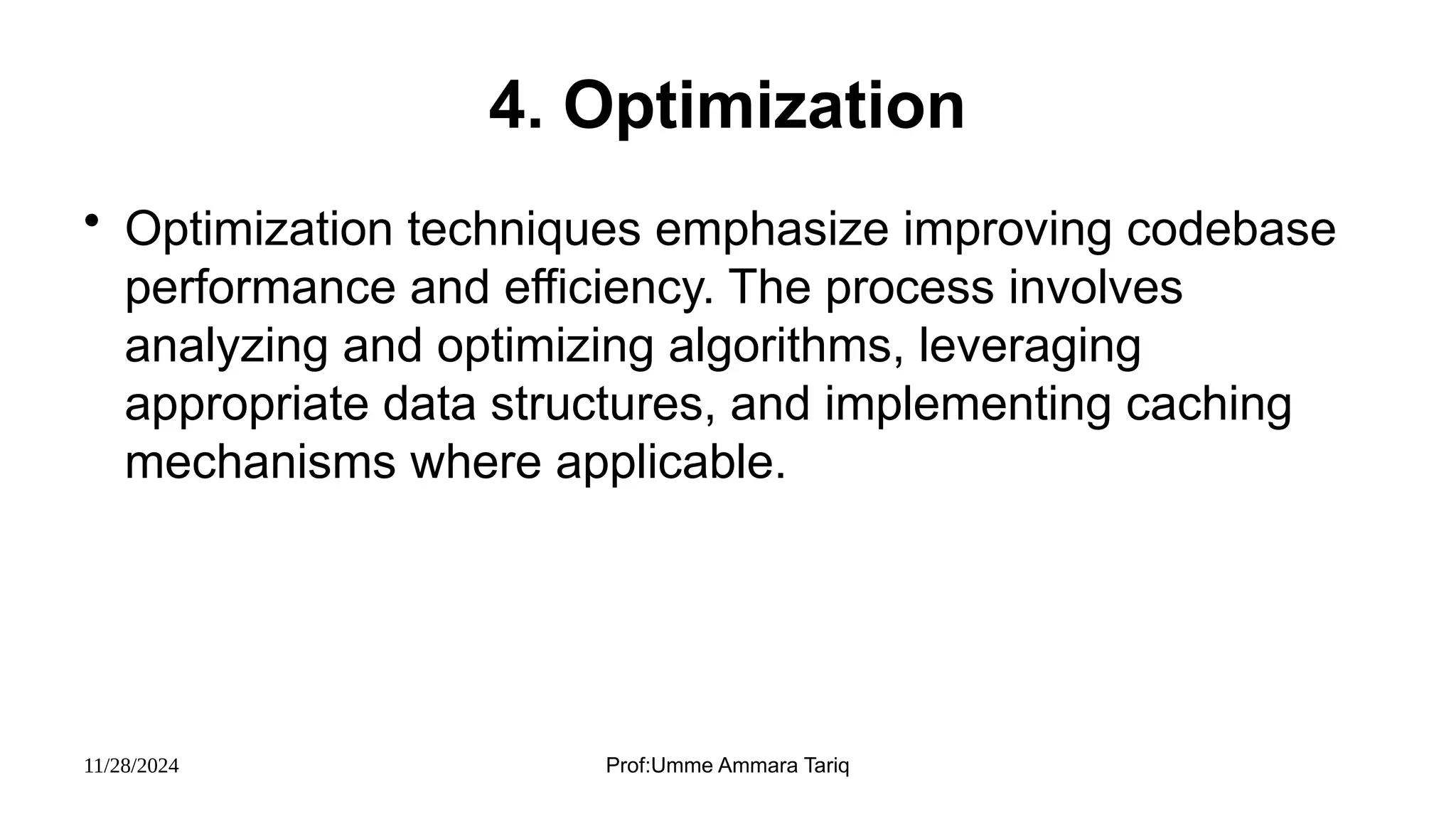 4. Optimization

• Optimization techniques emphasize improving codebase performance and efficiency. The process involves analyzing and optimizing algorithms, leveraging appropriate data structures, and implementing caching mechanisms where applicable.

11/28/2024

Prof:Umme Ammara Tariq